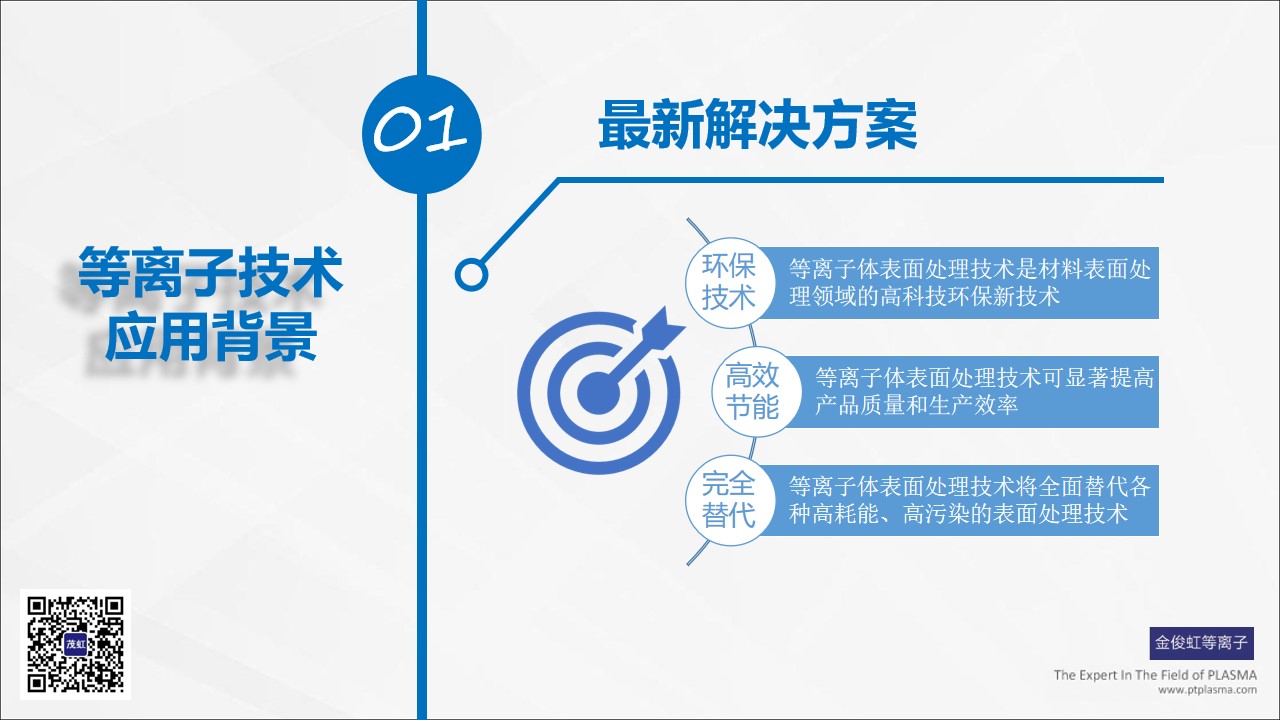 01

最新解决方案

等离子技术应用背景

环保技术

等离子体表面处理技术是材料表面处理领域的高科技环保新技术

高效节能

等离子体表面处理技术可显著提高产品质量和生产效率

完全替代

等离子体表面处理技术将全面替代各种高耗能、高污染的表面处理技术

茂虹

金俊虹等离子

The Expert In The Field of PLASMA
www.ptplasma.com